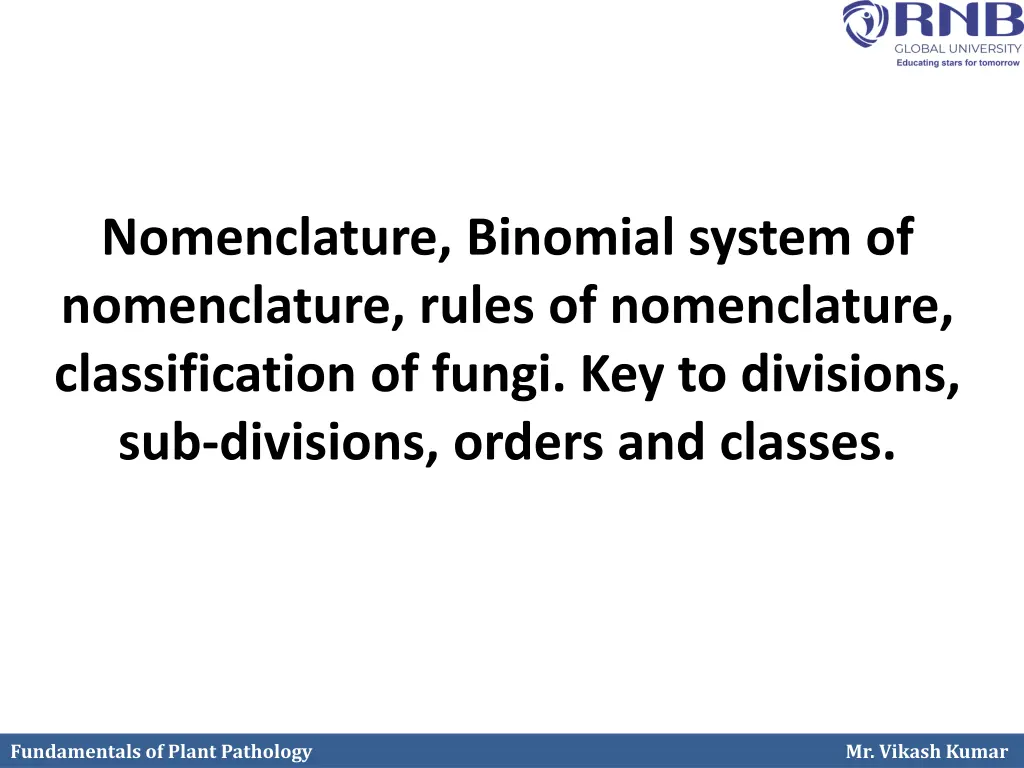 RNB
GLOBAL UNIVERSITY
Educating stars for tomorrow

Nomenclature, Binomial system of nomenclature, rules of nomenclature, classification of fungi. Key to divisions, sub-divisions, orders and classes.

Fundamentals of Plant Pathology

Mr. Vikash Kumar